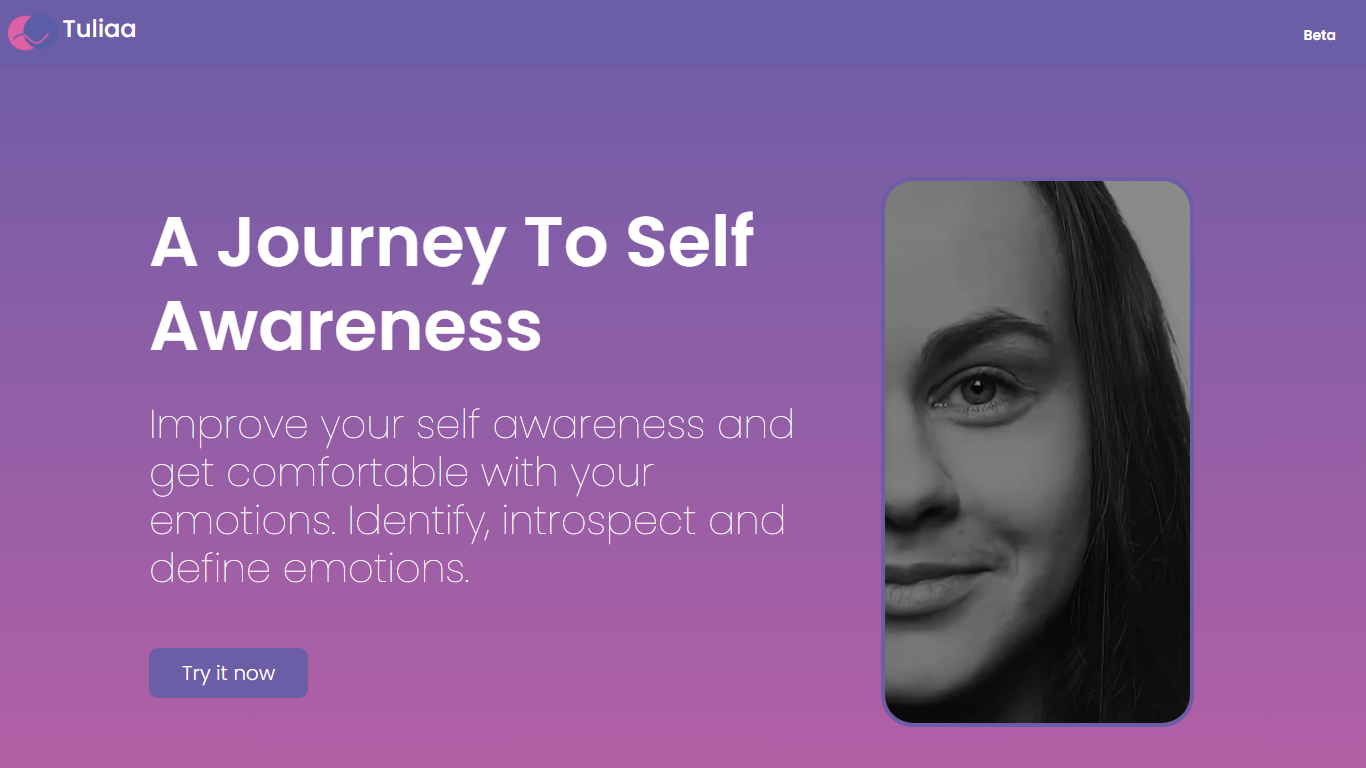 Tuliaa

Beta

A Journey To Self Awareness

Improve your self awareness and get comfortable with your emotions. Identify, introspect and define emotions.

Try it now